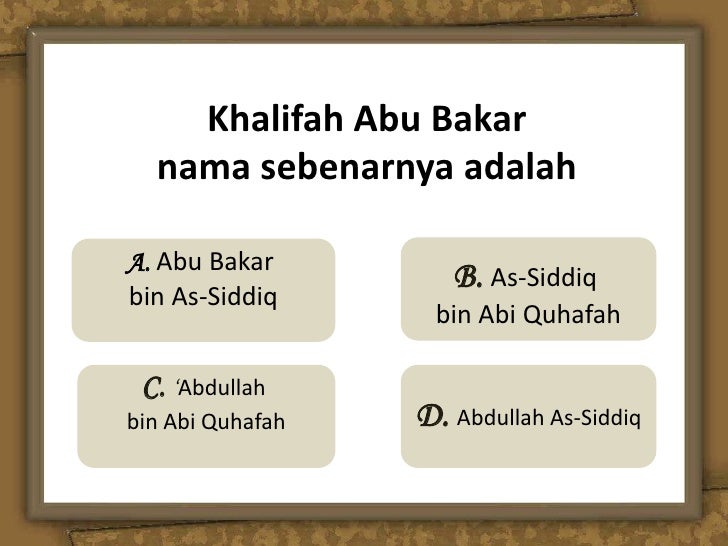 Khalifah Abu Bakar nama sebenarnya adalah

A. Abu Bakar bin As-Siddiq

B. As-Siddiq bin Abi Quhafah

C. ‘Abdullah bin Abi Quhafah

D. Abdullah As-Siddiq